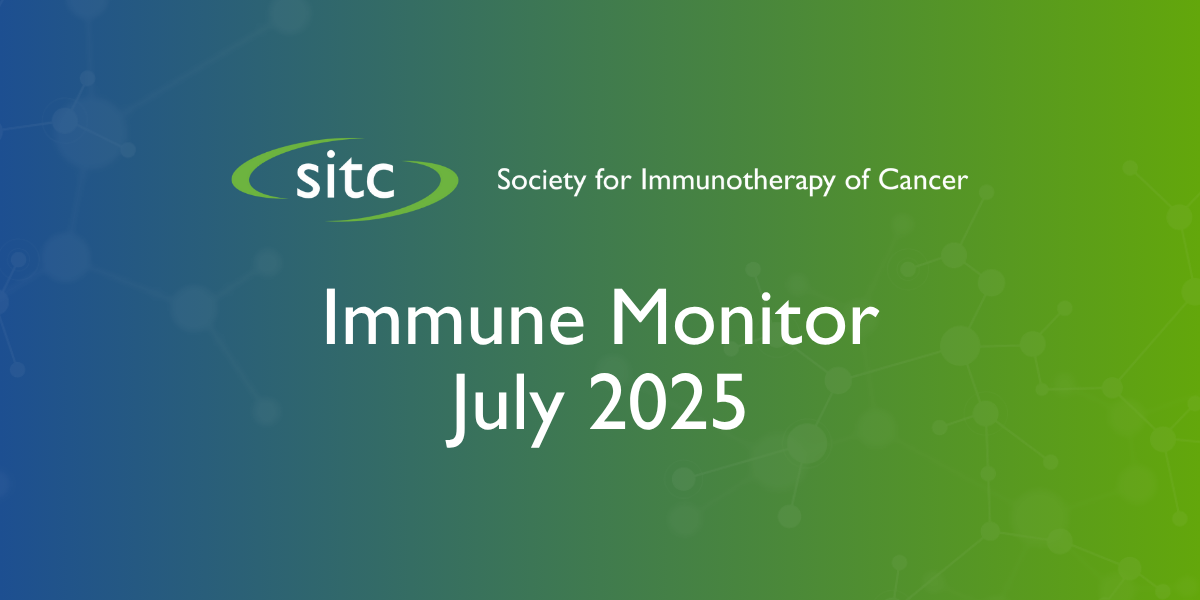 sitc Society for Immunotherapy of Cancer

Immune Monitor
July 2025